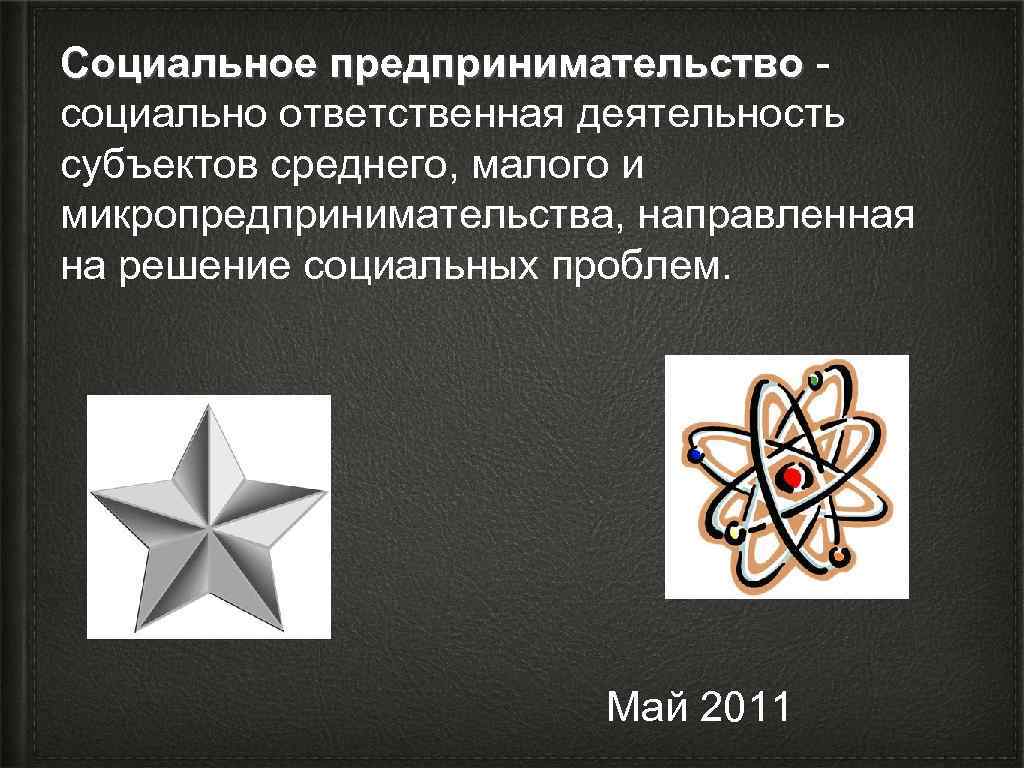 Социальное предпринимательство - социально ответственная деятельность субъектов среднего, малого и микропредпринимательства, направленная на решение социальных проблем.

Май 2011